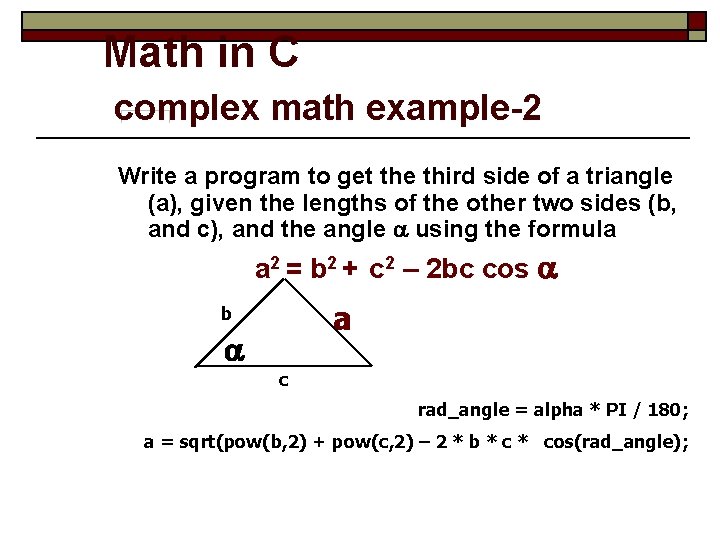 Math in C
complex math example-2

Write a program to get the third side of a triangle (a), given the lengths of the other two sides (b, and c), and the angle $\alpha$ using the formula

$a^2 = b^2 + c^2 - 2bc \cos \alpha$

b
a
$\alpha$
c

rad_angle = alpha * PI / 180;

a = sqrt(pow(b,2) + pow(c,2) – 2 * b * c * cos(rad_angle);